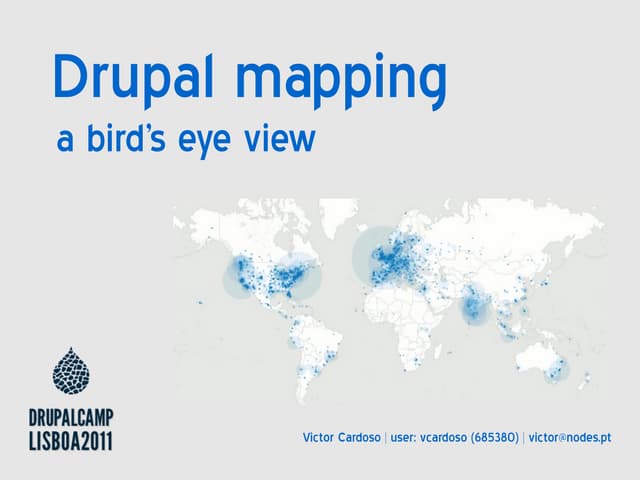 Drupal mapping
a bird's eye view

DRUPALCAMP
LISBOA2011

Victor Cardoso | user: vcardoso (685380) | victor@nodes.pt